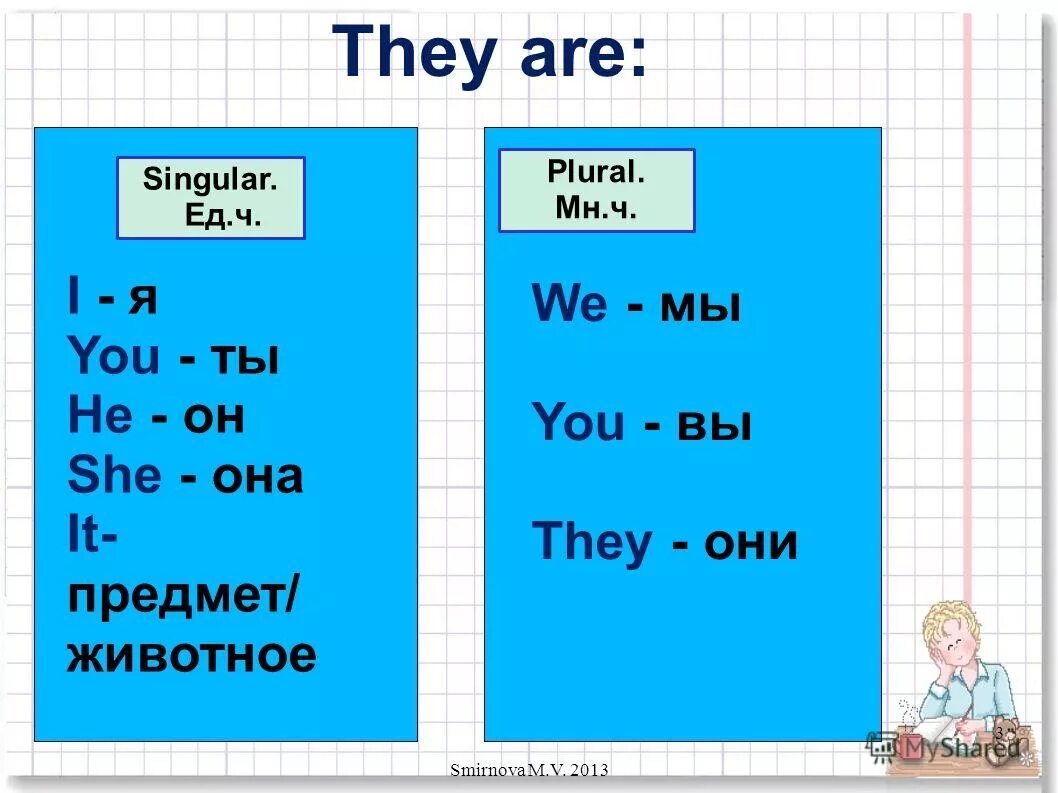 They are:

Singular.
Ед.ч.

I - я
You - ты
He - он
She - она
It- предмет/ животное

Plural.
Мн.ч.

We - мы

You - вы

They - они

3

MyShared

Smirnova M.V. 2013